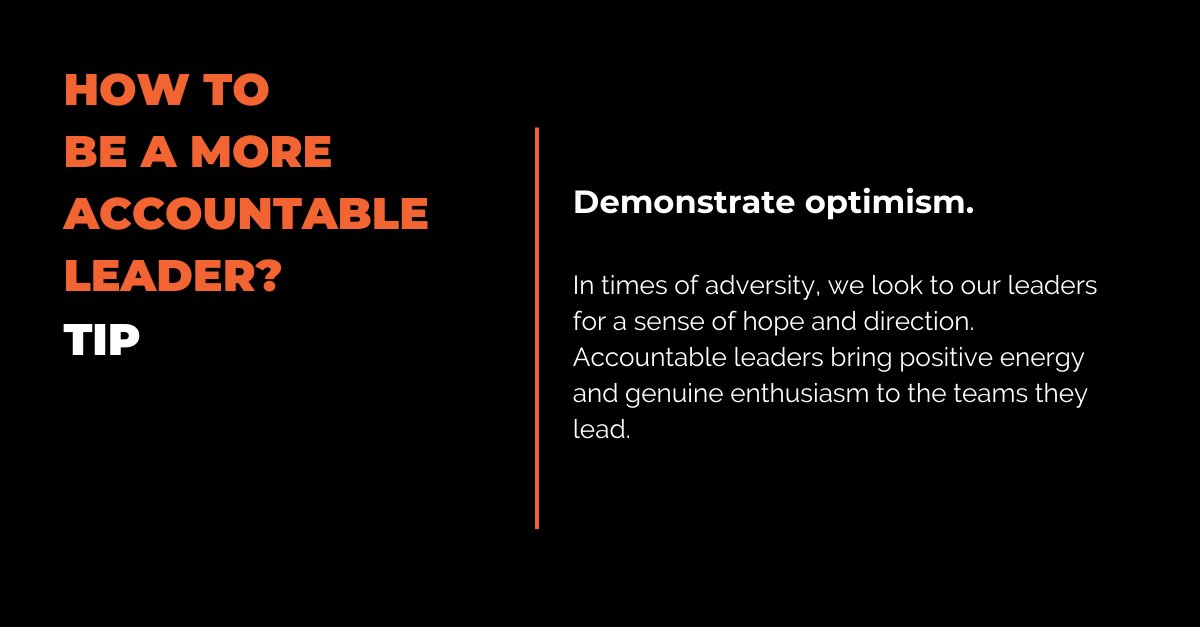 HOW TO
BE A MORE
ACCOUNTABLE
LEADER?
TIP

Demonstrate optimism.

In times of adversity, we look to our leaders for a sense of hope and direction. Accountable leaders bring positive energy and genuine enthusiasm to the teams they lead.